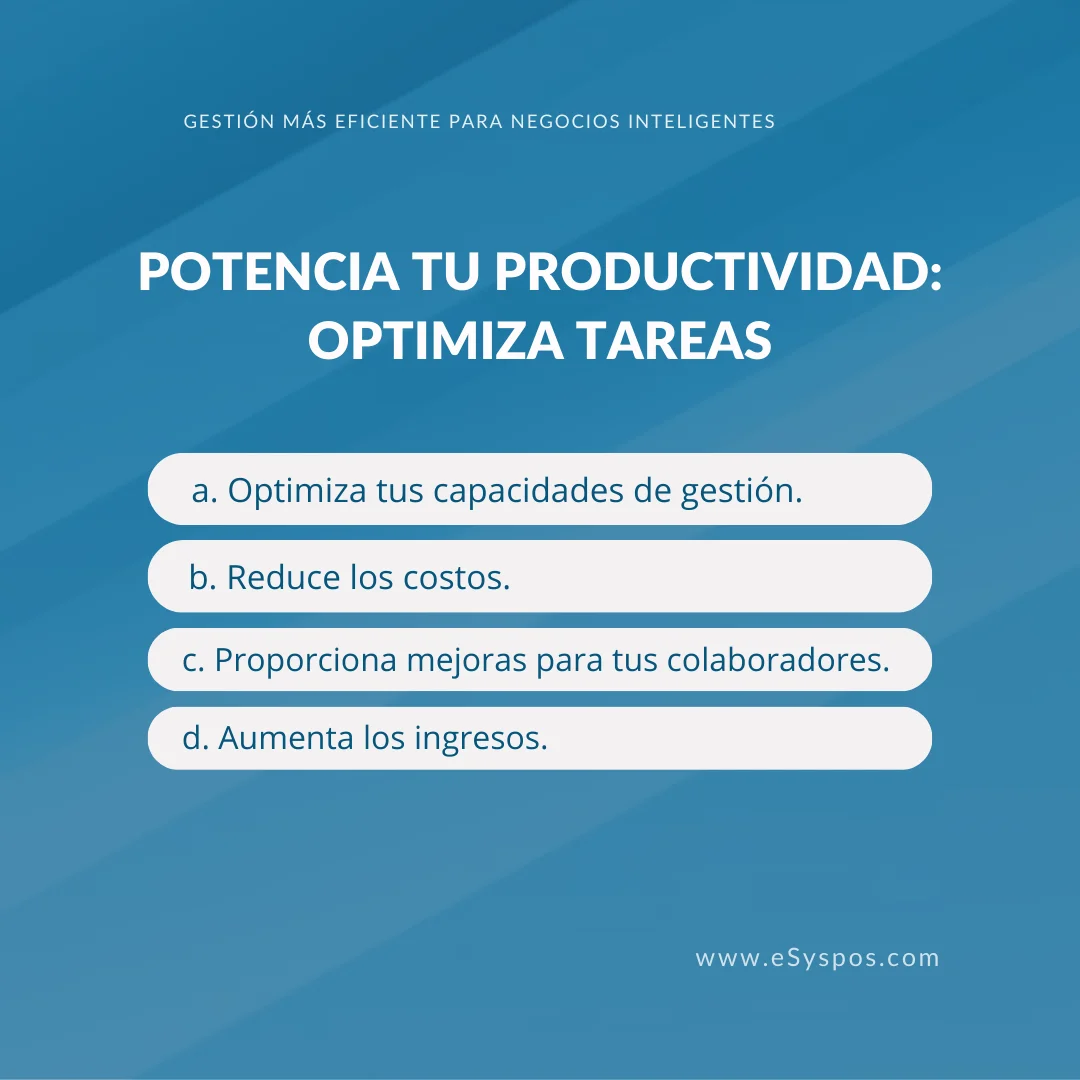 GESTIÓN MÁS EFICIENTE PARA NEGOCIOS INTELIGENTES

POTENCIA TU PRODUCTIVIDAD: OPTIMIZA TAREAS

a. Optimiza tus capacidades de gestión.

b. Reduce los costos.

c. Proporciona mejoras para tus colaboradores.

d. Aumenta los ingresos.

www.eSyspos.com